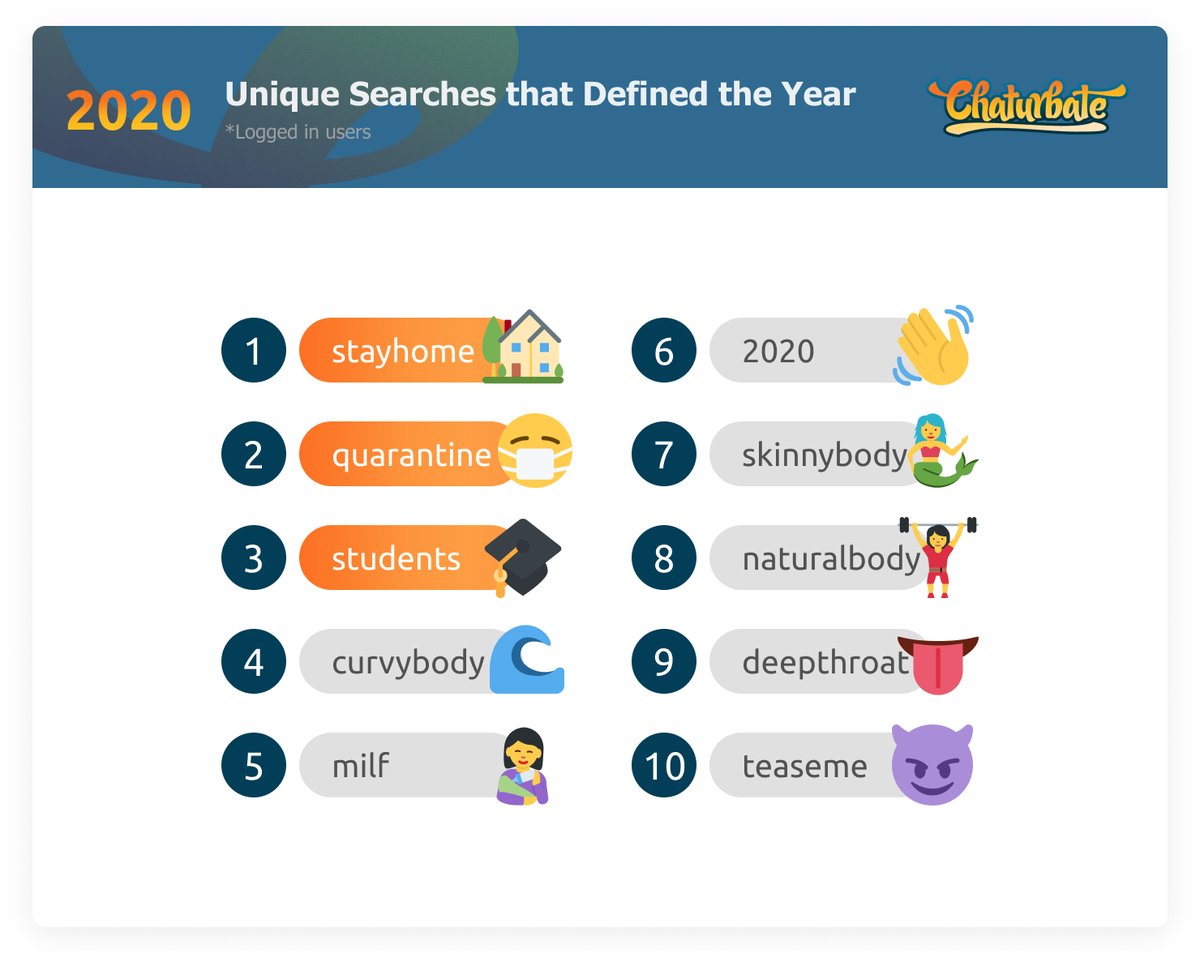 2020 Unique Searches that Defined the Year
*Logged in users

Chaturbate

1 stayhome
2 quarantine
3 students
4 curvybody
5 milf

6 2020
7 skinnybody
8 naturalbody
9 deepthroat
10 teaseme